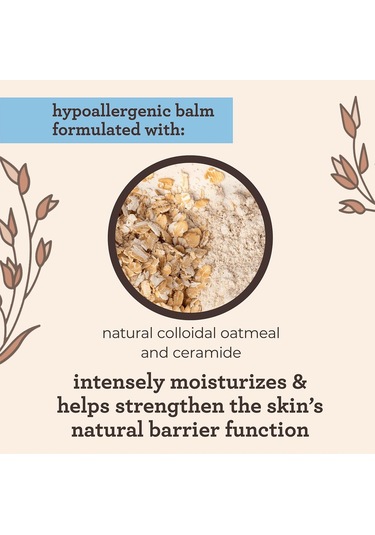 hypoallergenic balm formulated with:

natural colloidal oatmeal and ceramide

intensely moisturizes & helps strengthen the skin's natural barrier function